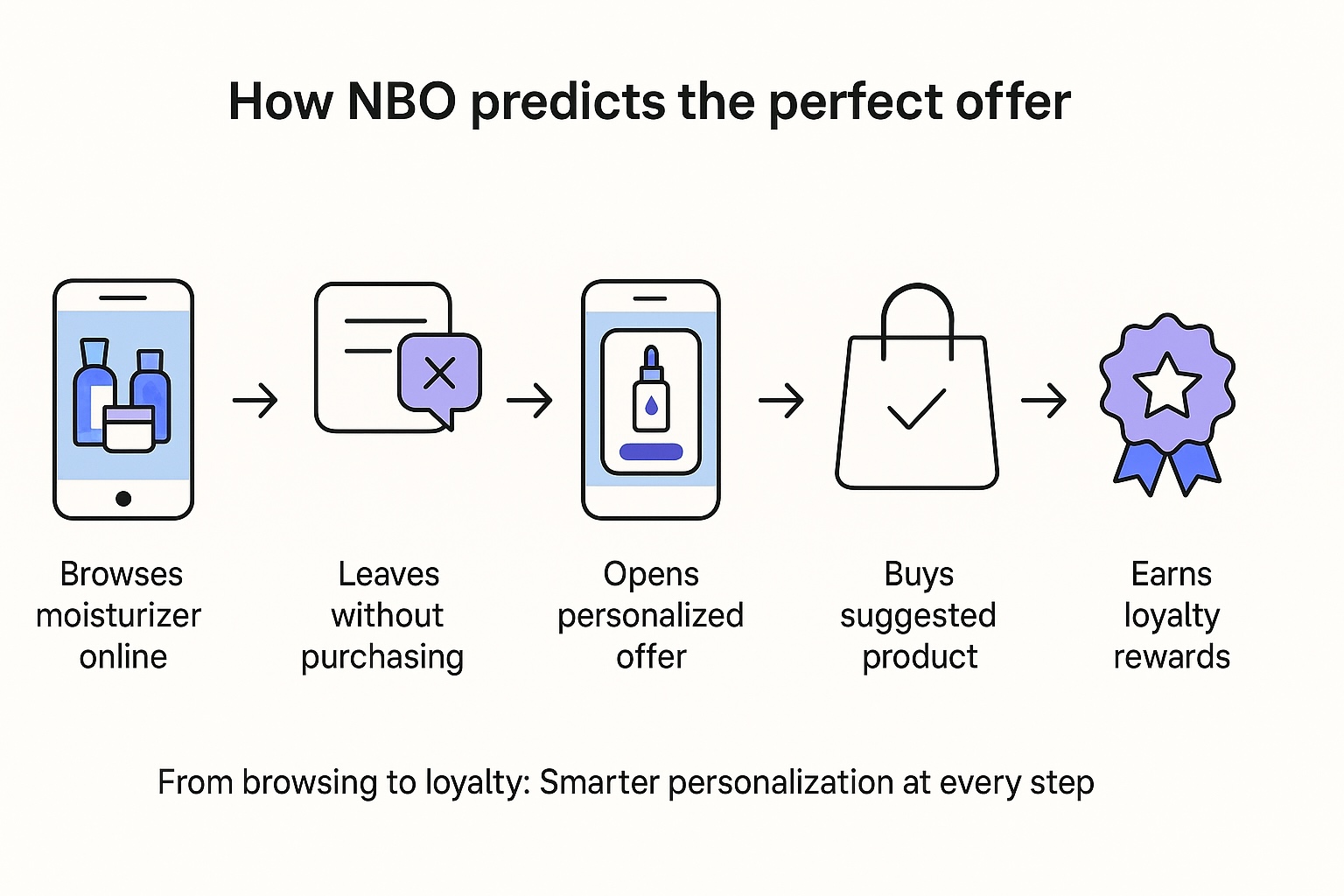 How NBO predicts the perfect offer

Browses moisturizer online

Leaves without purchasing

Opens personalized offer

Buys suggested product

Earns loyalty rewards

From browsing to loyalty: Smarter personalization at every step